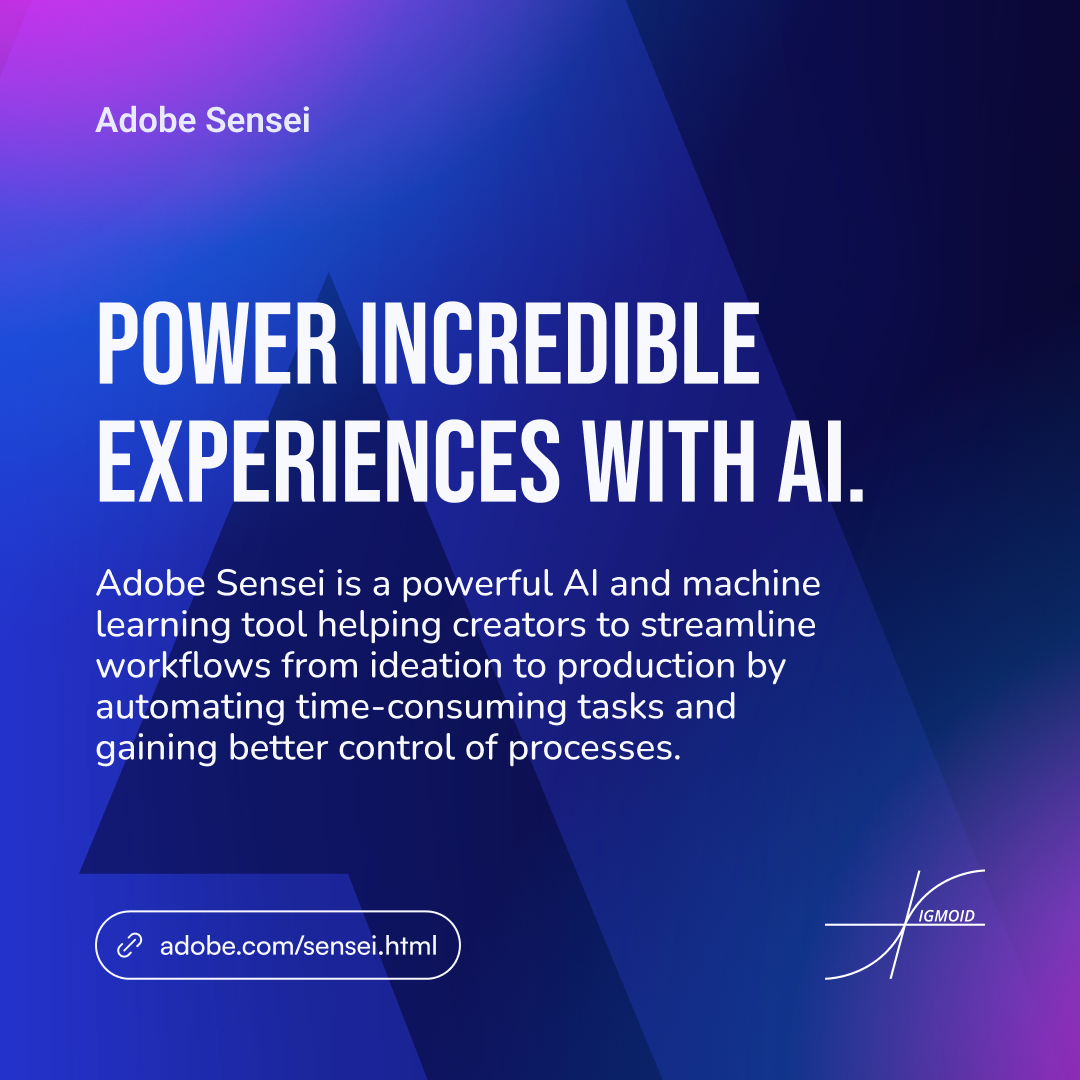 Adobe Sensei

POWER INCREDIBLE EXPERIENCES WITH AI.

Adobe Sensei is a powerful AI and machine learning tool helping creators to streamline workflows from ideation to production by automating time-consuming tasks and gaining better control of processes.

adobe.com/sensei.html

IGMOID